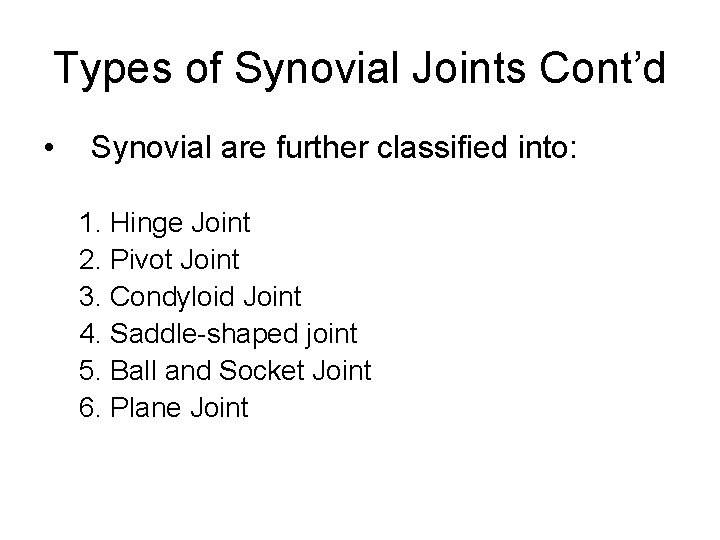 Types of Synovial Joints Cont’d

• Synovial are further classified into:

1. Hinge Joint
2. Pivot Joint
3. Condyloid Joint
4. Saddle-shaped joint
5. Ball and Socket Joint
6. Plane Joint